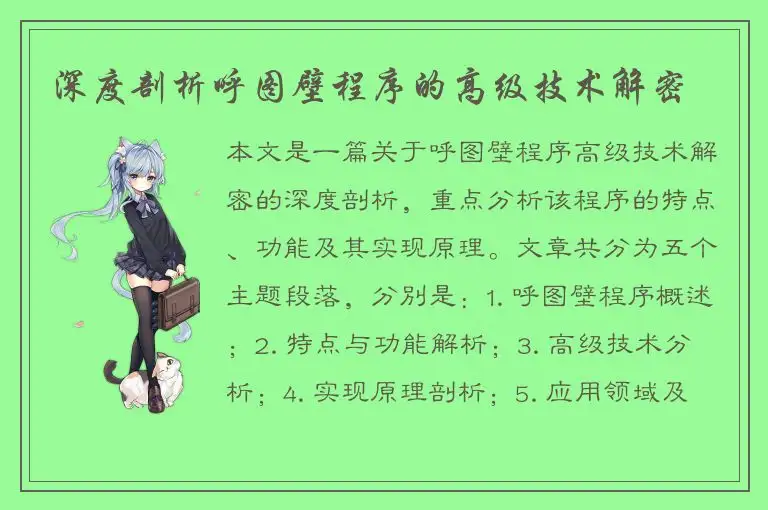 深度剖析呼图壁程序的高级技术解密

本文是一篇关于呼图壁程序高级技术解密的深度剖析，重点分析该程序的特点、功能及其实现原理。文章共分为五个主题段落，分别是：1. 呼图壁程序概述；2. 特点与功能解析；3. 高级技术分析；4. 实现原理剖析；5. 应用领域及